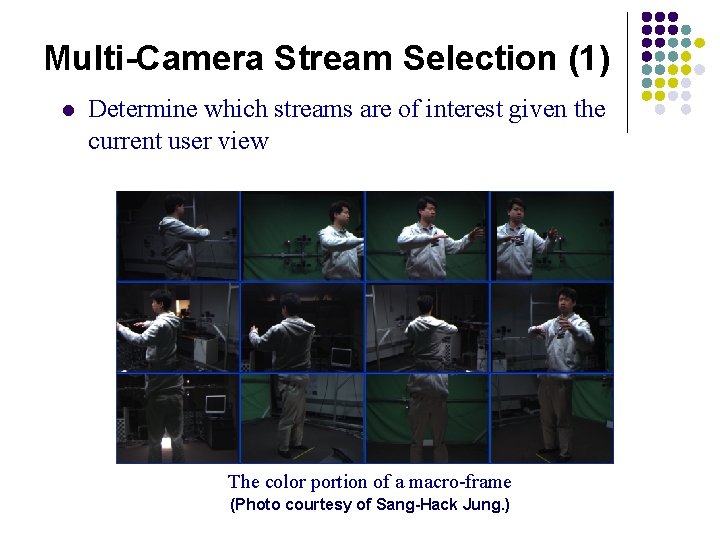 Multi-Camera Stream Selection (1)

• Determine which streams are of interest given the current user view

The color portion of a macro-frame
(Photo courtesy of Sang-Hack Jung.)